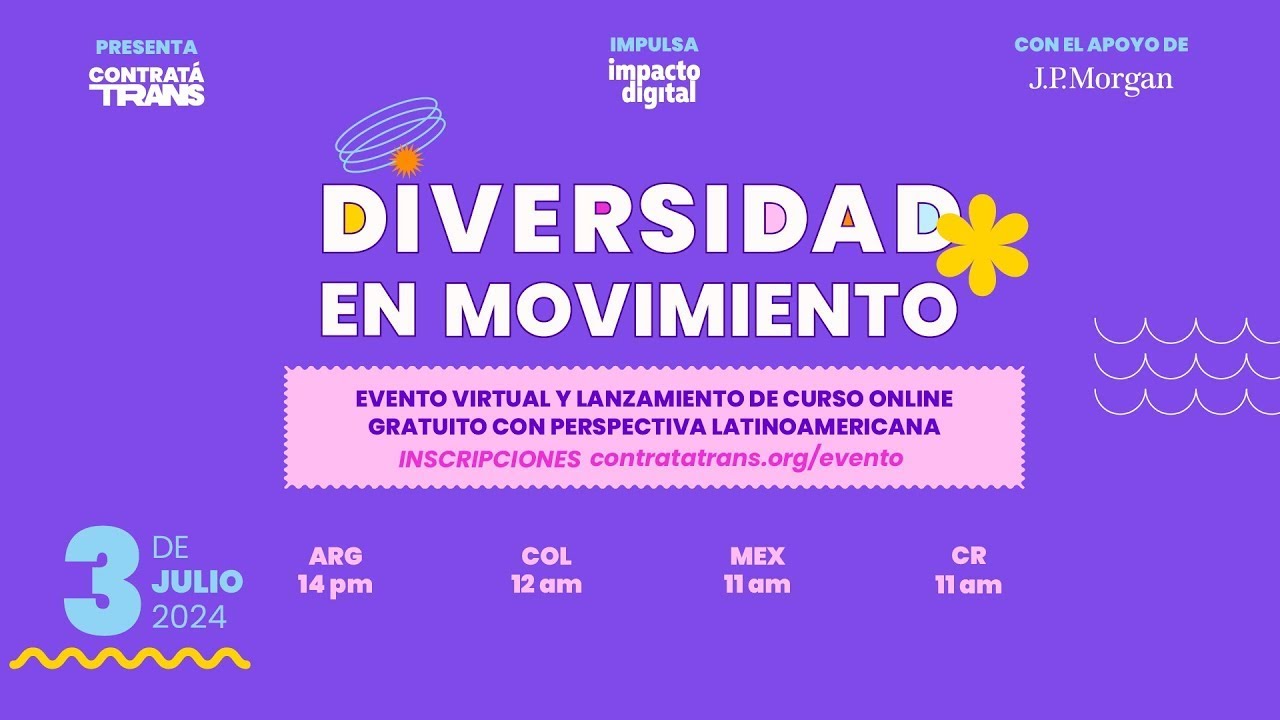 PRESENTA
CONTRATÁ TRANS

IMPULSA
impacto digital

CON EL APOYO DE
J.P.Morgan

DIVERSIDAD
EN MOVIMIENTO

EVENTO VIRTUAL Y LANZAMIENTO DE CURSO ONLINE GRATUITO CON PERSPECTIVA LATINOAMERICANA
INSCRIPCIONES contratatrans.org/evento

3 DE JULIO 2024

ARG
14 pm

COL
12 am

MEX
11 am

CR
11 am